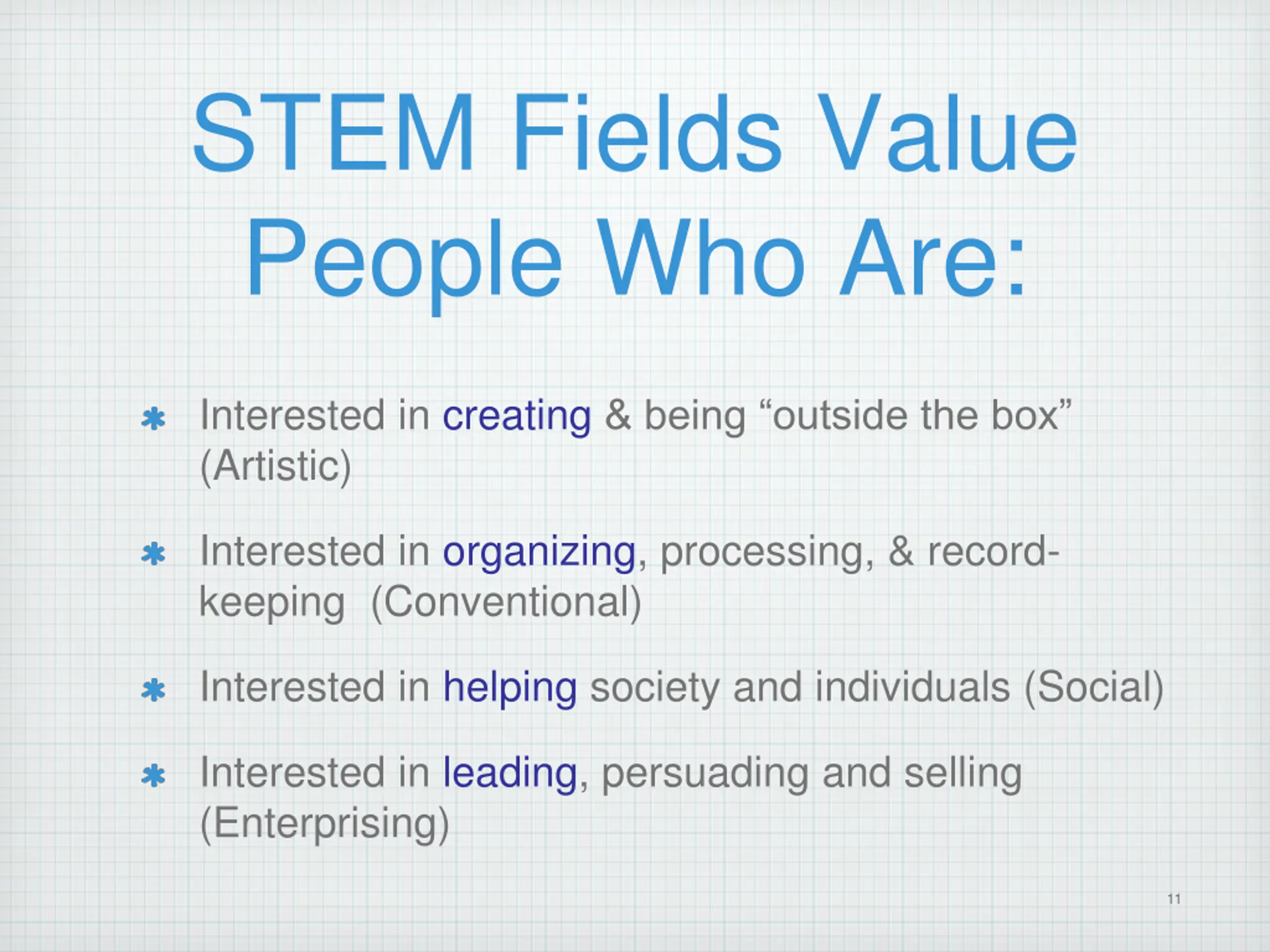 STEM Fields Value People Who Are:

* Interested in creating & being “outside the box” (Artistic)

* Interested in organizing, processing, & record-keeping (Conventional)

* Interested in helping society and individuals (Social)

* Interested in leading, persuading and selling (Enterprising)

11